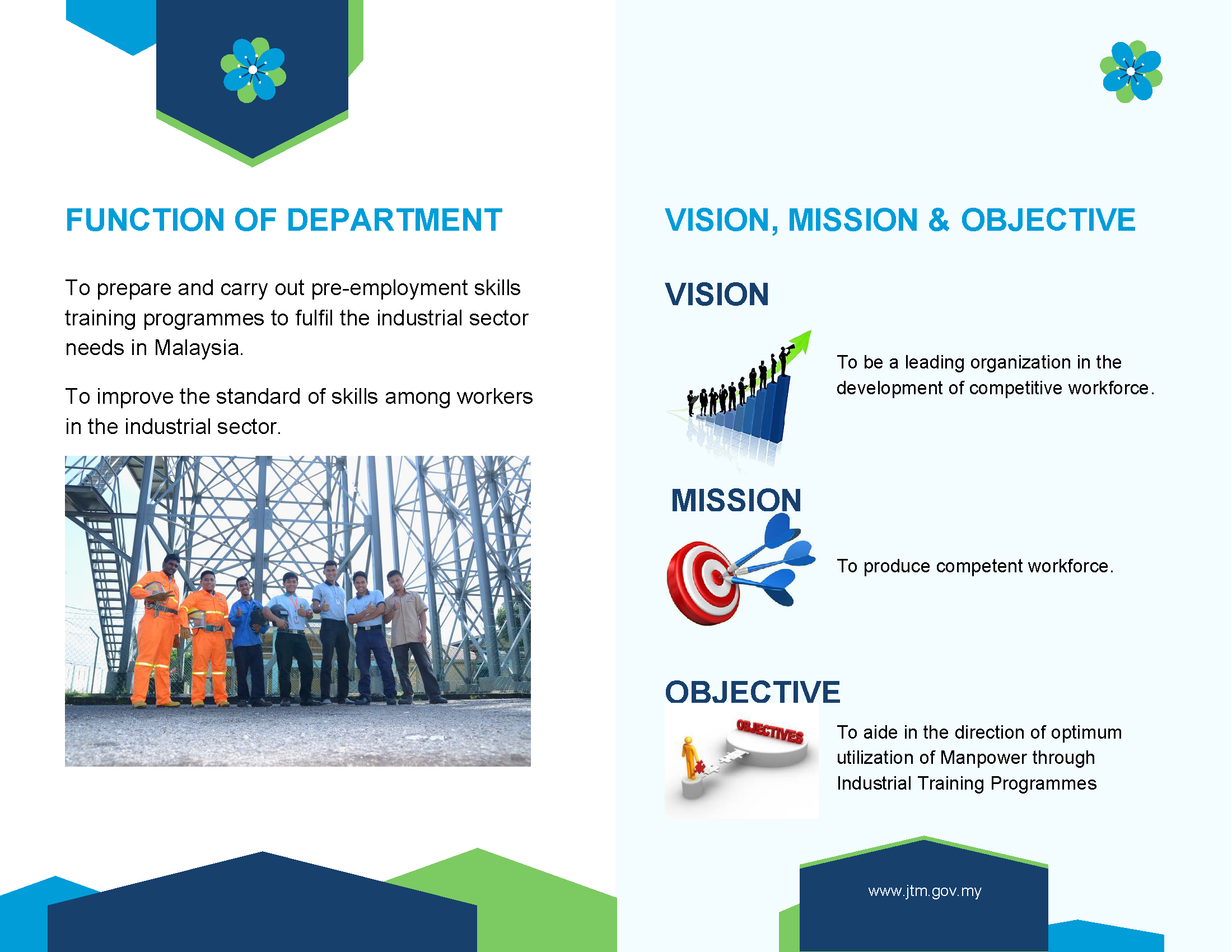 FUNCTION OF DEPARTMENT

To prepare and carry out pre-employment skills training programmes to fulfil the industrial sector needs in Malaysia.

To improve the standard of skills among workers in the industrial sector.

VISION, MISSION & OBJECTIVE

VISION

To be a leading organization in the development of competitive workforce.

MISSION

To produce competent workforce.

OBJECTIVE

OBJECTIVES

To aide in the direction of optimum utilization of Manpower through Industrial Training Programmes

www.jtm.gov.my